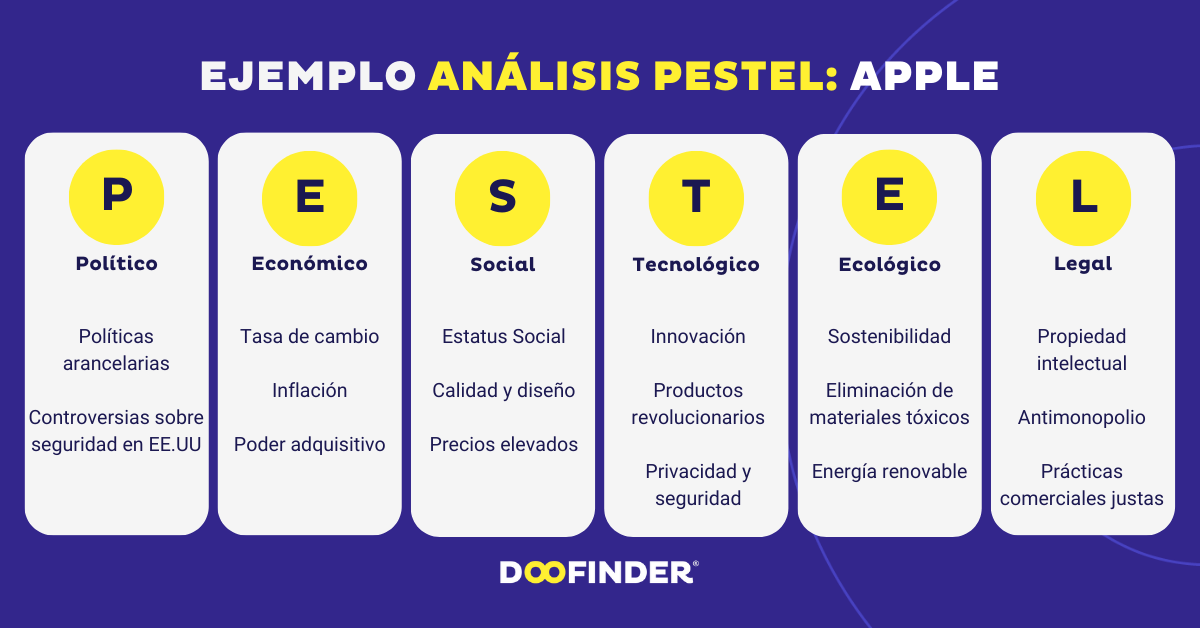 EJEMPLO ANÁLISIS PESTEL: APPLE

P
Político
Políticas arancelarias
Controversias sobre seguridad en EE.UU

E
Económico
Tasa de cambio
Inflación
Poder adquisitivo

S
Social
Estatus Social
Calidad y diseño
Precios elevados

T
Tecnológico
Innovación
Productos revolucionarios
Privacidad y seguridad

E
Ecológico
Sostenibilidad
Eliminación de materiales tóxicos
Energía renovable

L
Legal
Propiedad intelectual
Antimonopolio
Prácticas comerciales justas

DOOFINDER®